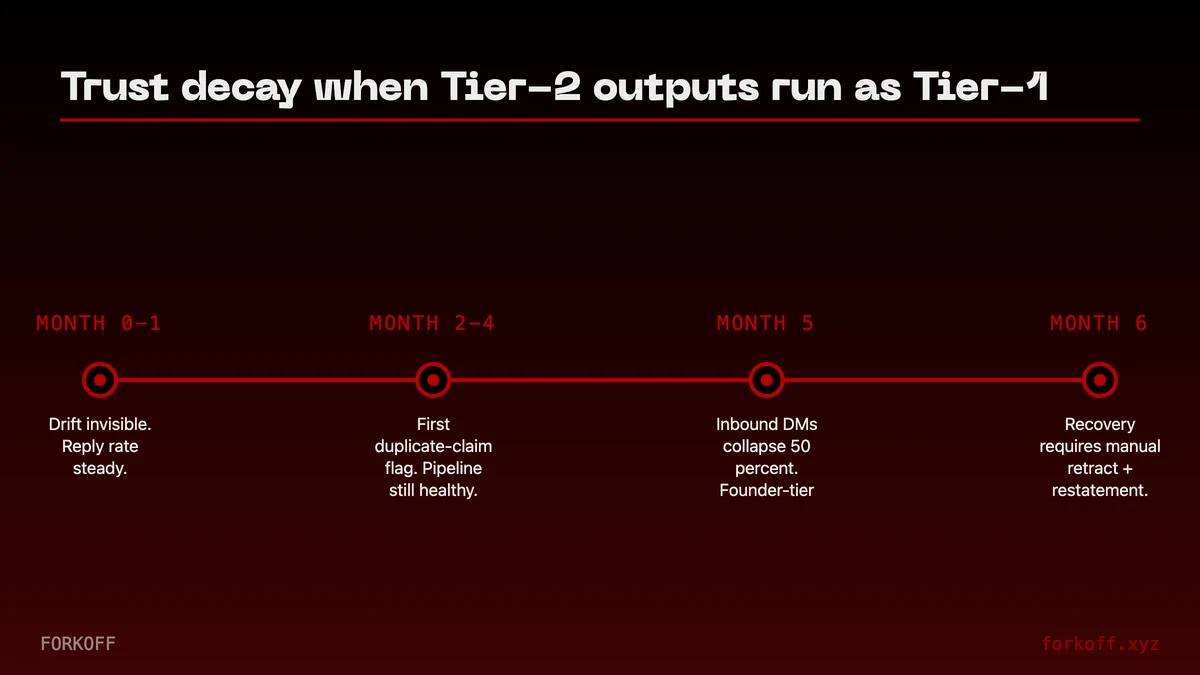 Trust decay when Tier-2 outputs run as Tier-1

MONTH 0-1

Drift invisible. Reply rate steady.

MONTH 2-4

First duplicate-claim flag. Pipeline still healthy.

MONTH 5

Inbound DMs collapse 50 percent. Founder-tier

MONTH 6

Recovery requires manual retract + restatement.

FORKOFF

forkoff.xyz